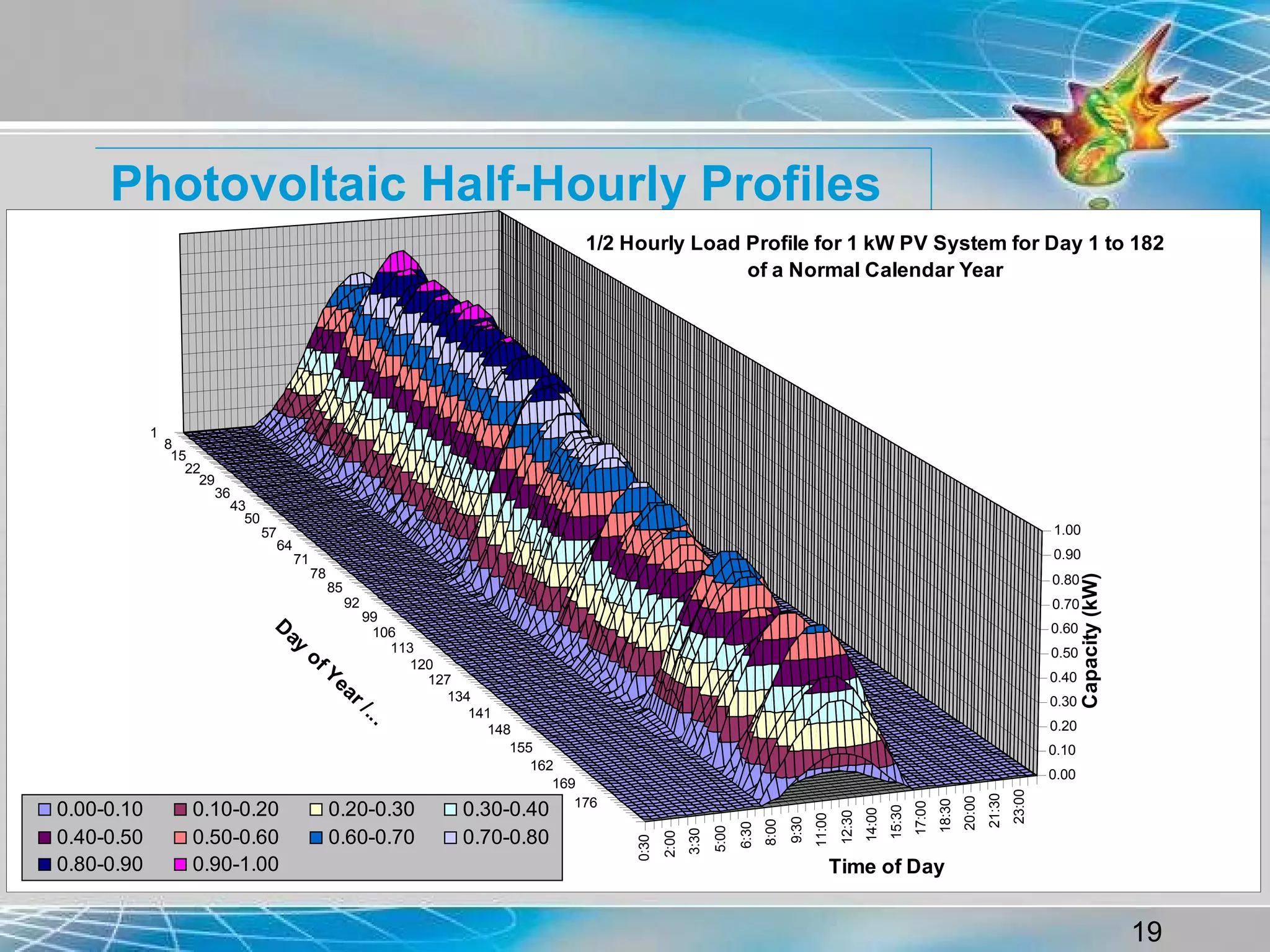 Photovoltaic Half-Hourly Profiles

1/2 Hourly Load Profile for 1 kW PV System for Day 1 to 182 of a Normal Calendar Year

1
8
15
22
29
36
43
50
57
64
71
78
85
92
99
106
113
120
127
134
141
148
155
162
169
176

Day of Year /...

1.00
0.90
0.80
0.70
0.60
0.50
0.40
0.30
0.20
0.10
0.00

Capacity (kW)

0:30
2:00
3:30
5:00
6:30
8:00
9:30
11:00
12:30
14:00
15:30
17:00
18:30
20:00
21:30
23:00

Time of Day

0.00-0.10
0.10-0.20
0.20-0.30
0.30-0.40
0.40-0.50
0.50-0.60
0.60-0.70
0.70-0.80
0.80-0.90
0.90-1.00

19